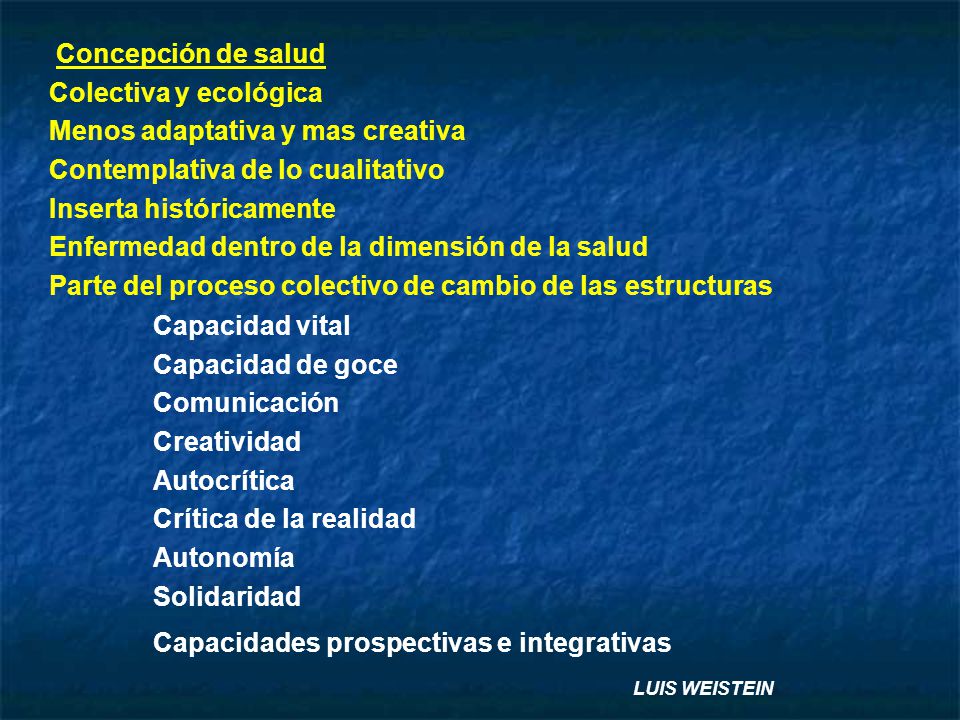 Concepción de salud
Colectiva y ecológica
Menos adaptativa y mas creativa
Contemplativa de lo cualitativo
Inserta históricamente
Enfermedad dentro de la dimensión de la salud
Parte del proceso colectivo de cambio de las estructuras

Capacidad vital
Capacidad de goce
Comunicación
Creatividad
Autocrítica
Crítica de la realidad
Autonomía
Solidaridad
Capacidades prospectivas e integrativas

LUIS WEISTEIN